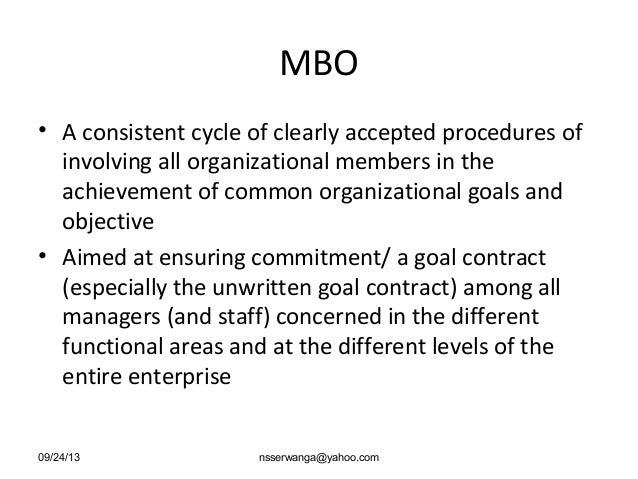 MBO

• A consistent cycle of clearly accepted procedures of involving all organizational members in the achievement of common organizational goals and objective
• Aimed at ensuring commitment/ a goal contract (especially the unwritten goal contract) among all managers (and staff) concerned in the different functional areas and at the different levels of the entire enterprise

09/24/13
nsserwanga@yahoo.com